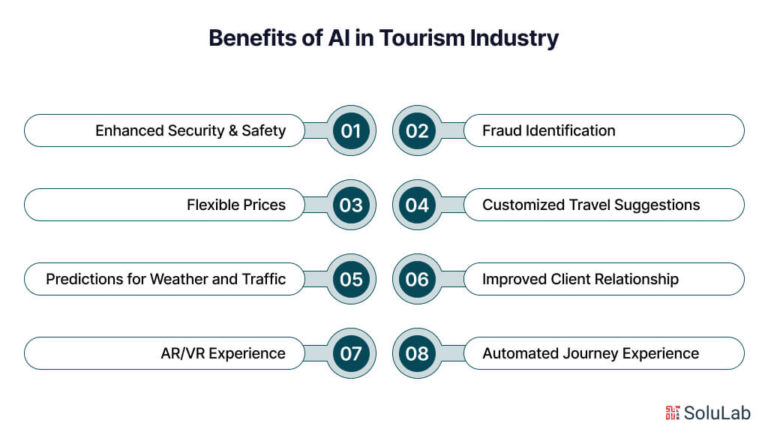 Benefits of AI in Tourism Industry

Enhanced Security & Safety 01

02 Fraud Identification

Flexible Prices 03

04 Customized Travel Suggestions

Predictions for Weather and Traffic 05

06 Improved Client Relationship

AR/VR Experience 07

08 Automated Journey Experience

SoluLab